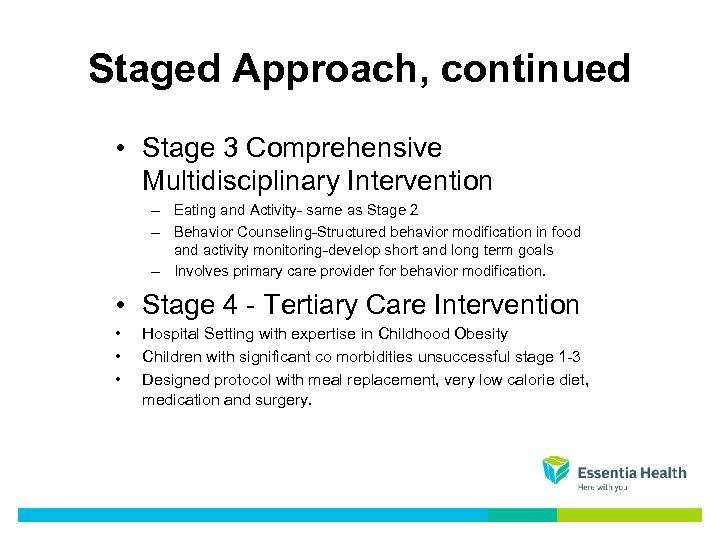 Staged Approach, continued

• Stage 3 Comprehensive Multidisciplinary Intervention

– Eating and Activity- same as Stage 2

– Behavior Counseling-Structured behavior modification in food and activity monitoring-develop short and long term goals

– Involves primary care provider for behavior modification.

• Stage 4 - Tertiary Care Intervention

• Hospital Setting with expertise in Childhood Obesity

• Children with significant co morbidities unsuccessful stage 1-3

• Designed protocol with meal replacement, very low calorie diet, medication and surgery.

Essentia Health
Here with you